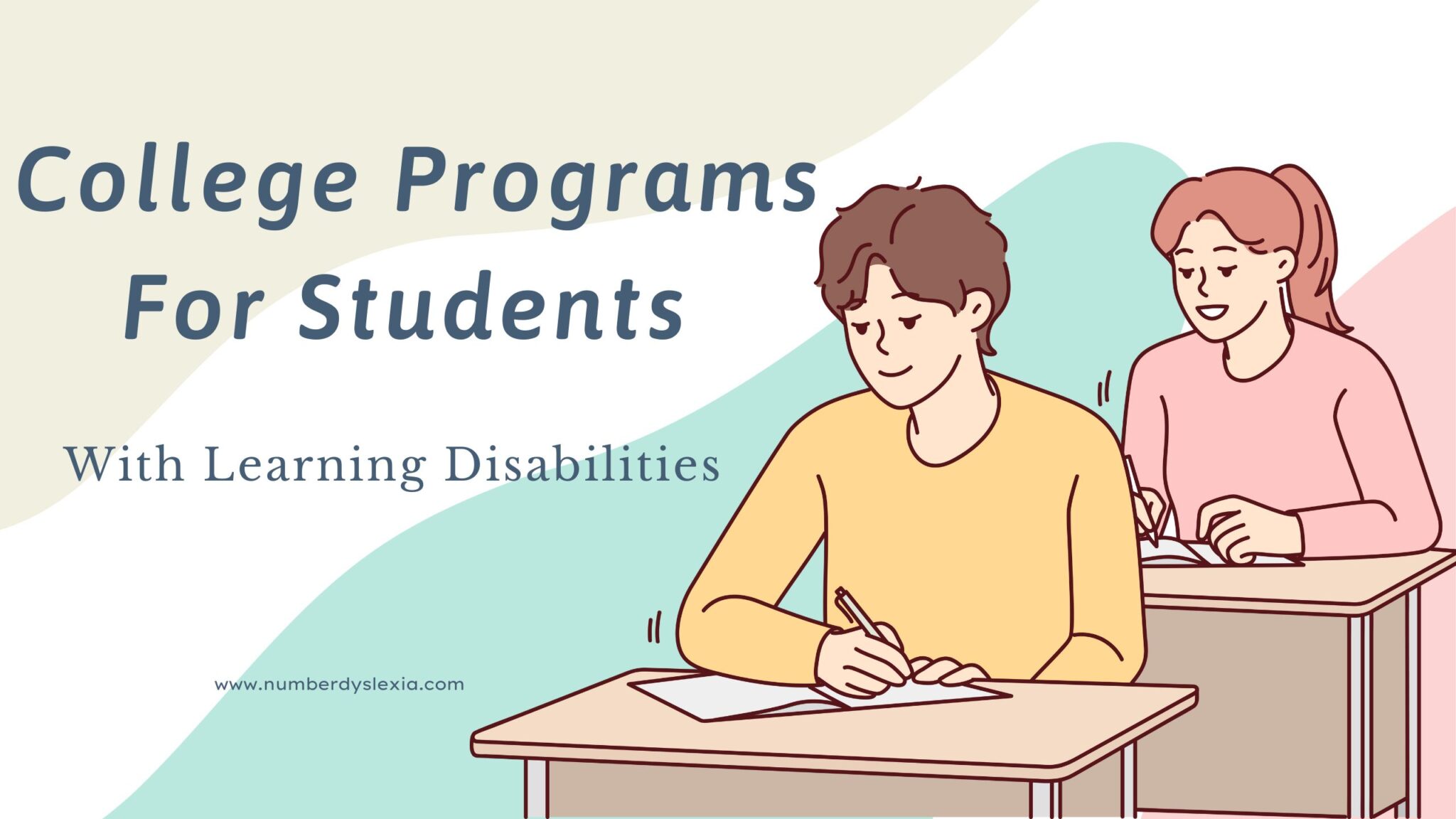 College Programs For Students

With Learning Disabilities

www.numberdyslexia.com